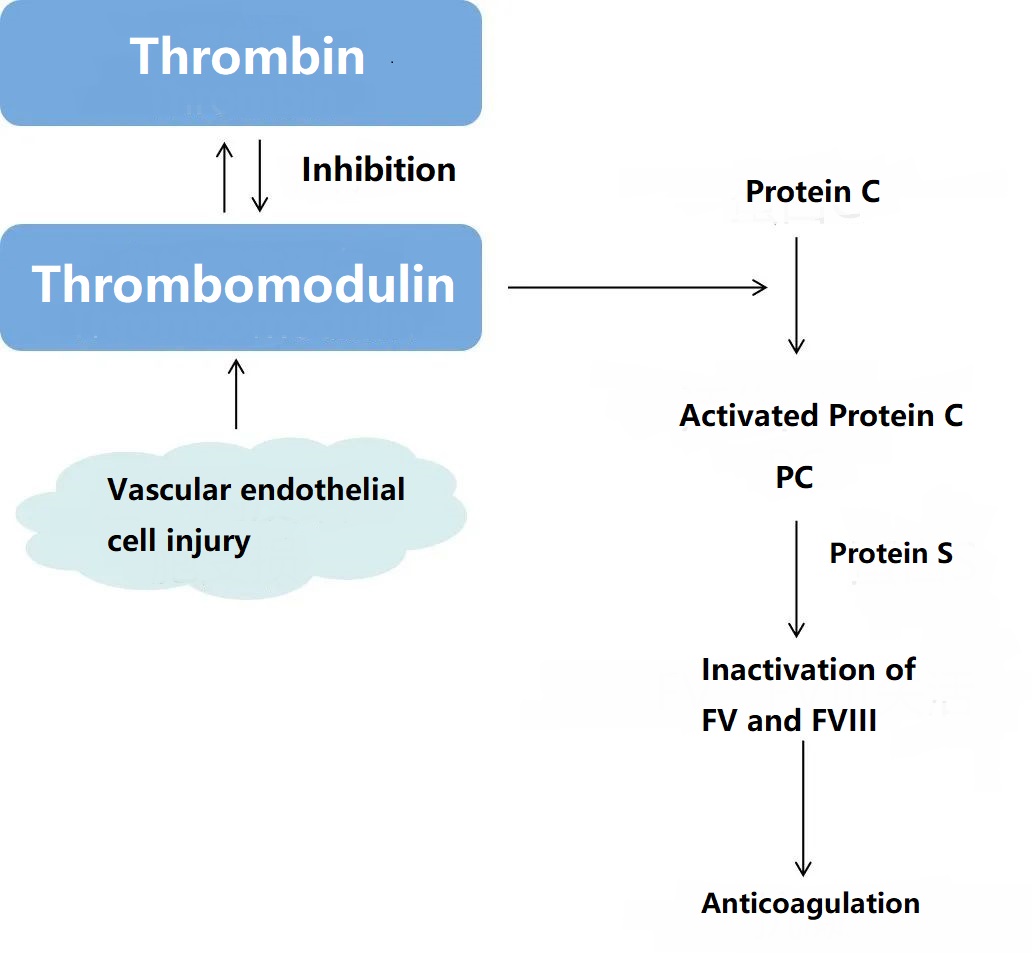 Thrombin

Inhibition

Thrombomodulin

Vascular endothelial cell injury

Protein C

Activated Protein C

PC

Protein S

Inactivation of FV and FVIII

Anticoagulation